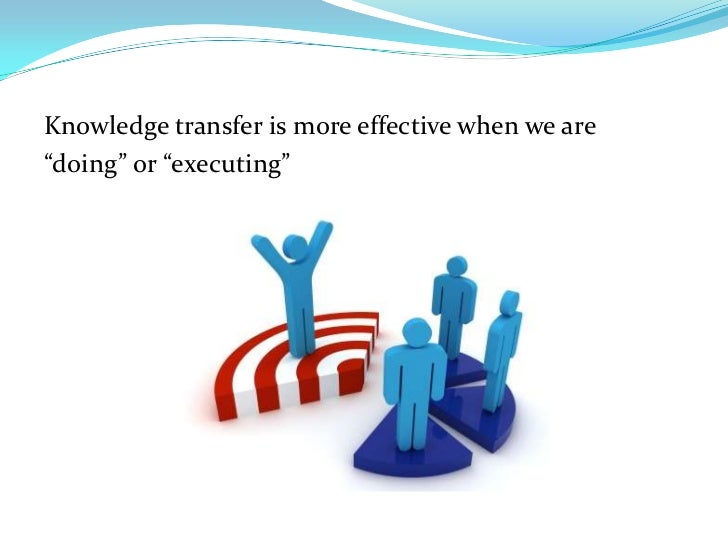 Knowledge transfer is more effective when we are “doing” or “executing”